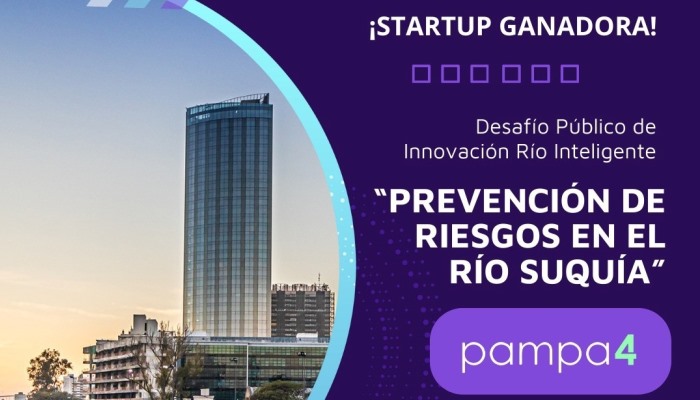 ¡STARTUP GANADORA!

Desafío Público de Innovación Río Inteligente

“PREVENCIÓN DE RIESGOS EN EL RÍO SUQUÍA”

pampa4